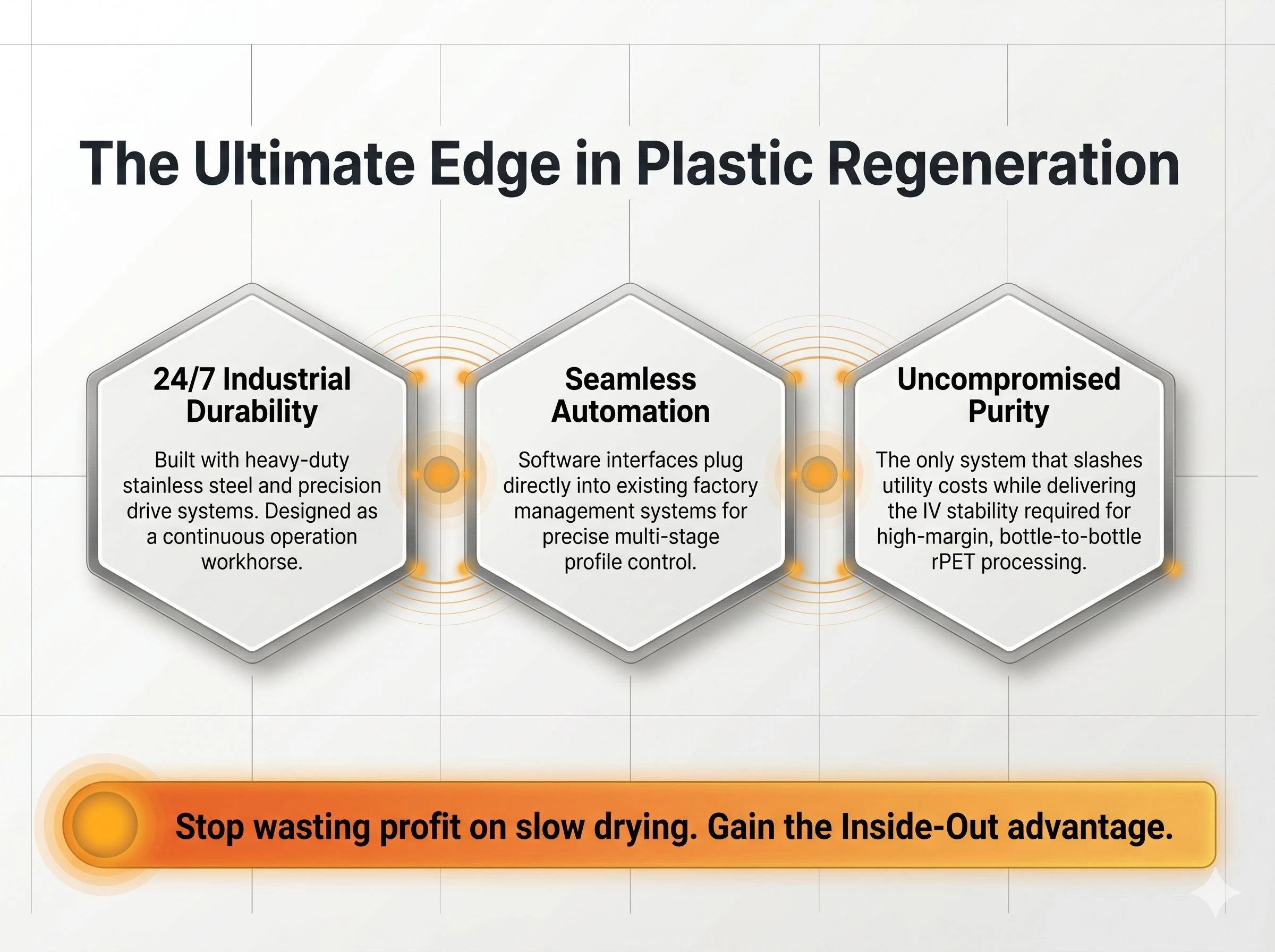 The Ultimate Edge in Plastic Regeneration

24/7 Industrial Durability

Built with heavy-duty stainless steel and precision drive systems. Designed as a continuous operation workhorse.

Seamless Automation

Software interfaces plug directly into existing factory management systems for precise multi-stage profile control.

Uncompromised Purity

The only system that slashes utility costs while delivering the IV stability required for high-margin, bottle-to-bottle rPET processing.

Stop wasting profit on slow drying. Gain the Inside-Out advantage.